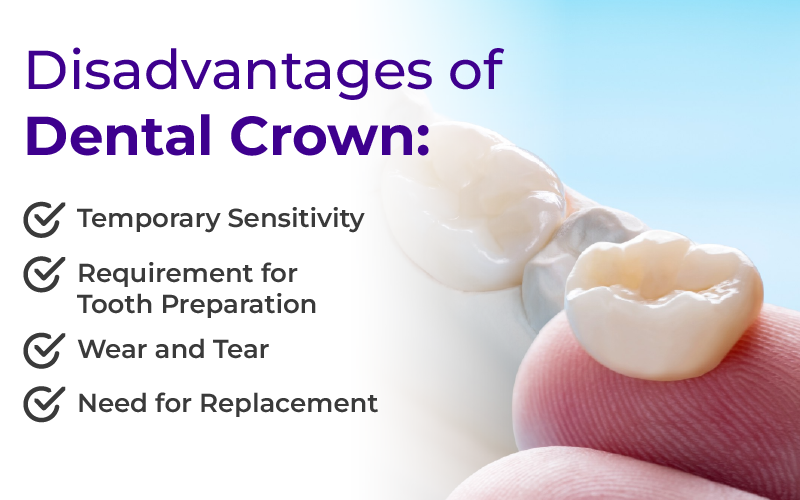 Disadvantages of
Dental Crown:

Temporary Sensitivity

Requirement for Tooth Preparation

Wear and Tear

Need for Replacement